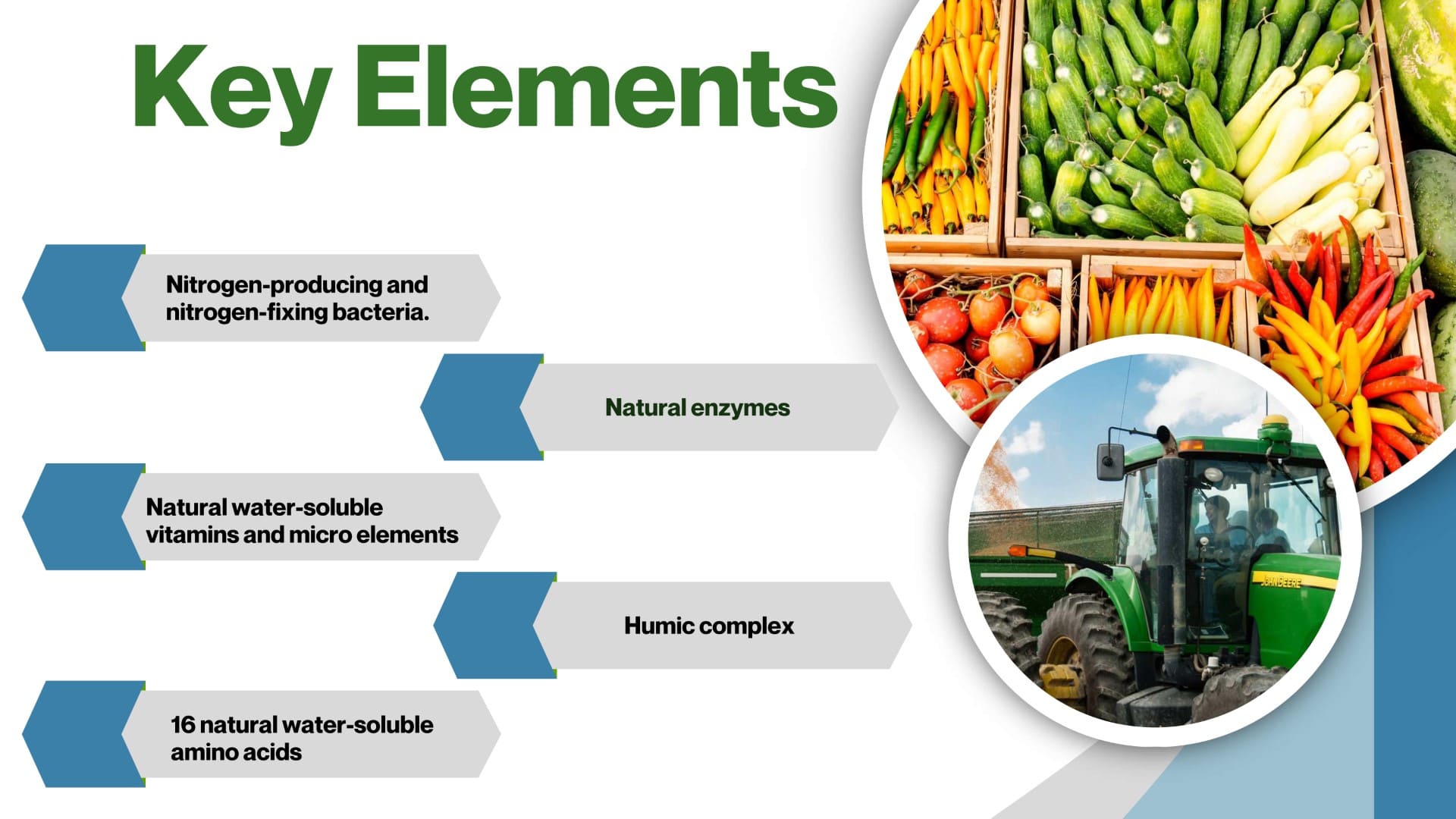 Key Elements

Nitrogen-producing and nitrogen-fixing bacteria.

Natural enzymes

Natural water-soluble vitamins and micro elements

Humic complex

16 natural water-soluble amino acids

JOHN DEERE